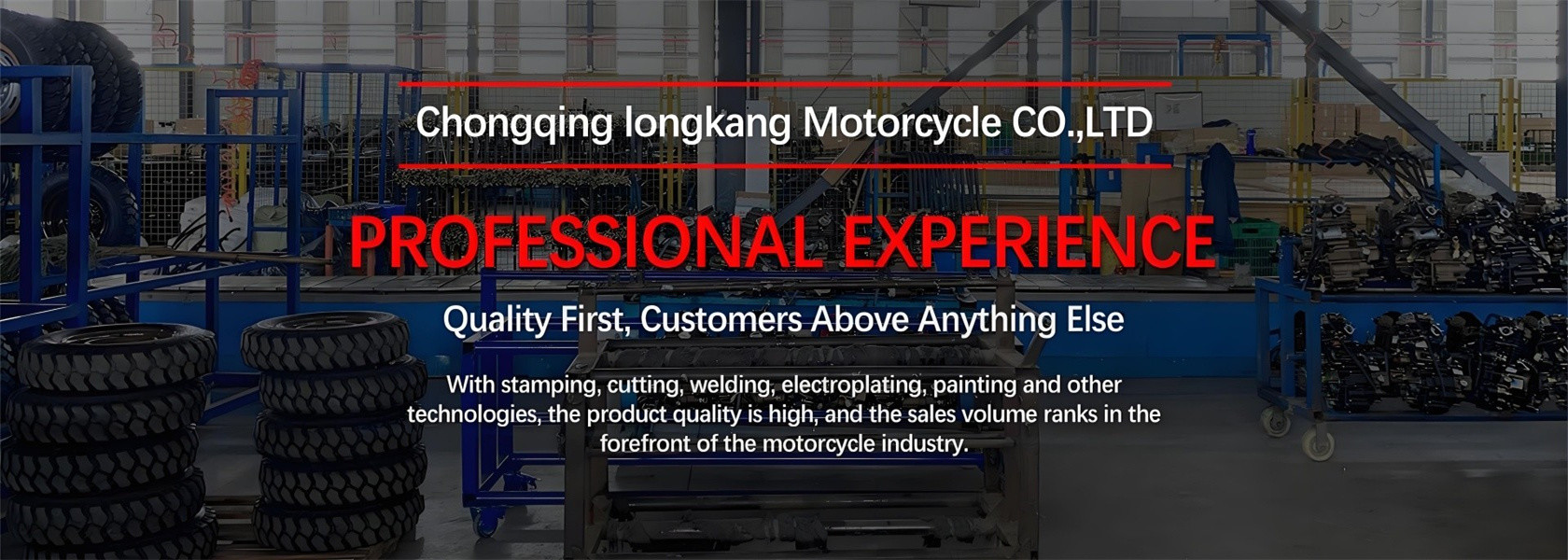 Chongqing longkang Motorcycle CO.,LTD

PROFESSIONAL EXPERIENCE

Quality First, Customers Above Anything Else

With stamping, cutting, welding, electroplating, painting and other technologies, the product quality is high, and the sales volume ranks in the forefront of the motorcycle industry.